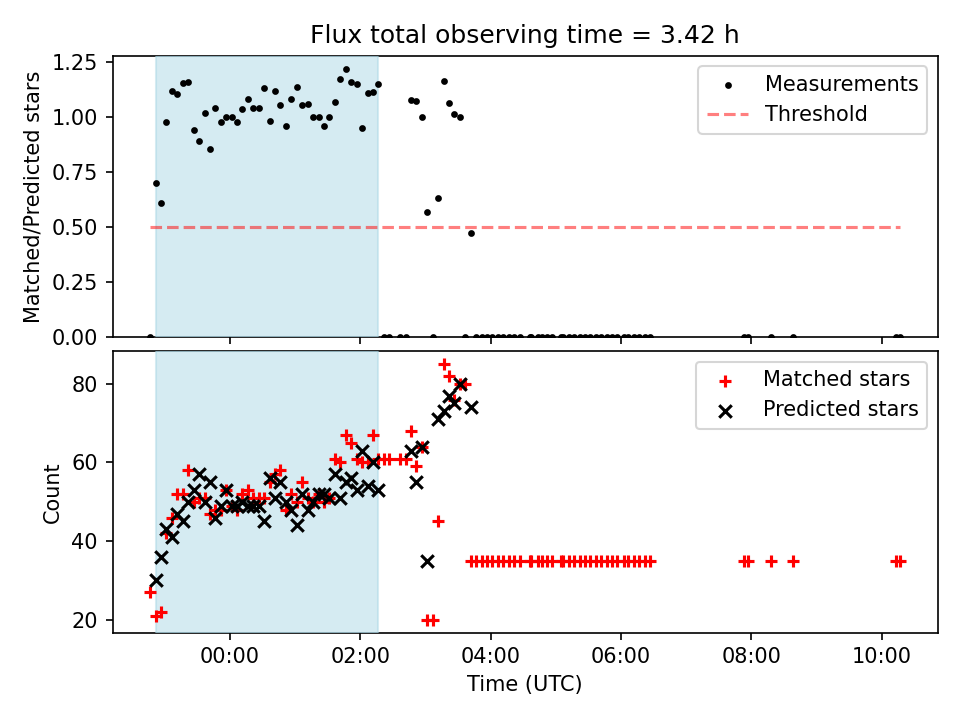 Flux total observing time = 3.42 h

Matched/Predicted stars

1.25
1.00
0.75
0.50
0.25
0.00

Measurements
Threshold

Count

80
60
40
20

Matched stars
Predicted stars

00:00
02:00
04:00
06:00
08:00
10:00

Time (UTC)